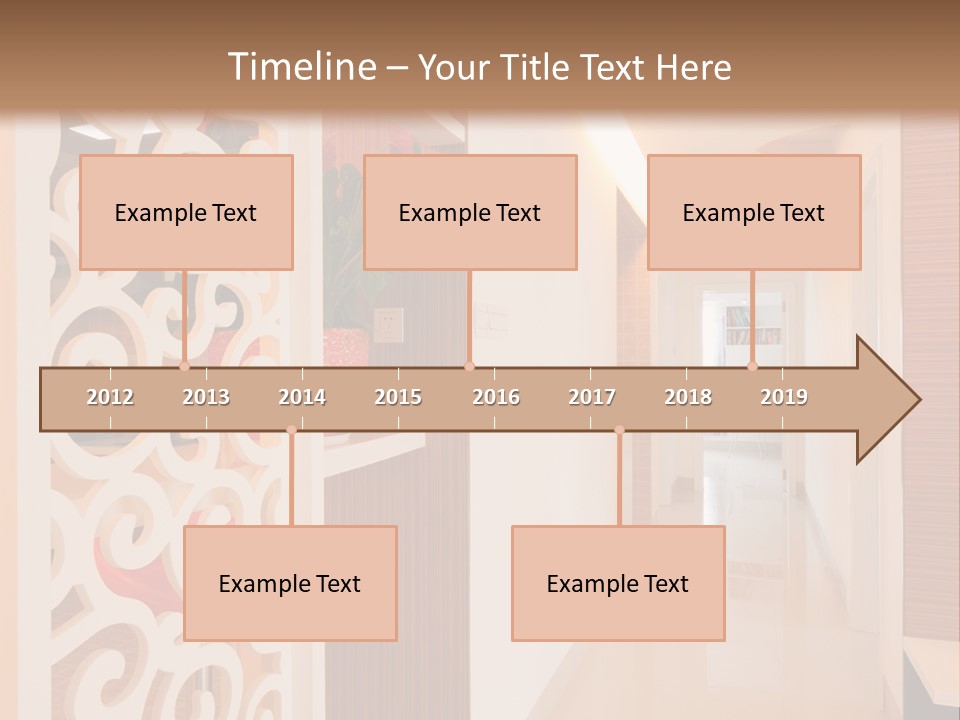 Timeline – Your Title Text Here

Example Text

Example Text

Example Text

2012 2013 2014 2015 2016 2017 2018 2019

Example Text

Example Text